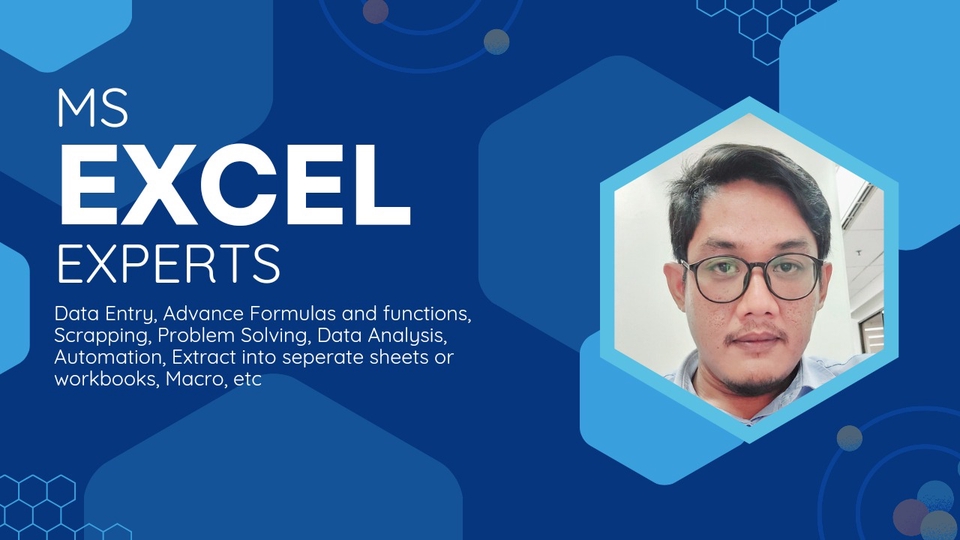 MS
EXCEL
EXPERTS

Data Entry, Advance Formulas and functions, Scrapping, Problem Solving, Data Analysis, Automation, Extract into seperate sheets or workbooks, Macro, etc